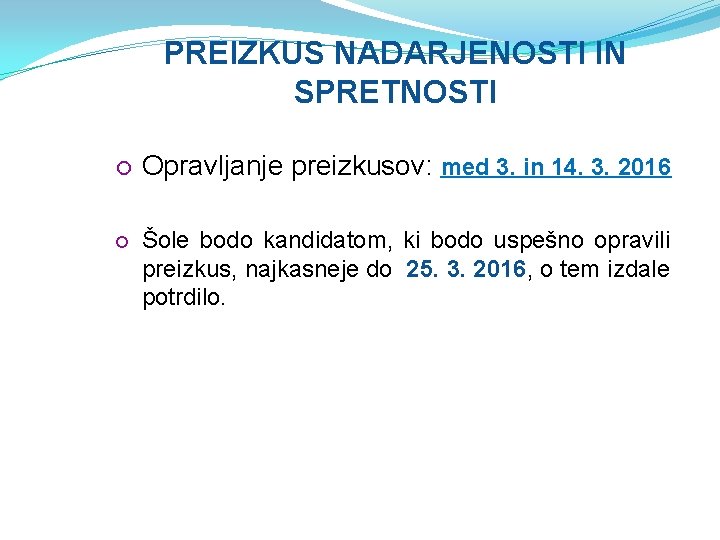 PREIZKUS NADARJENOSTI IN SPRETNOSTI

Opravljanje preizkusov: med 3. in 14. 3. 2016

Šole bodo kandidatom, ki bodo uspešno opravili preizkus, najkasneje do 25. 3. 2016, o tem izdale potrdilo.